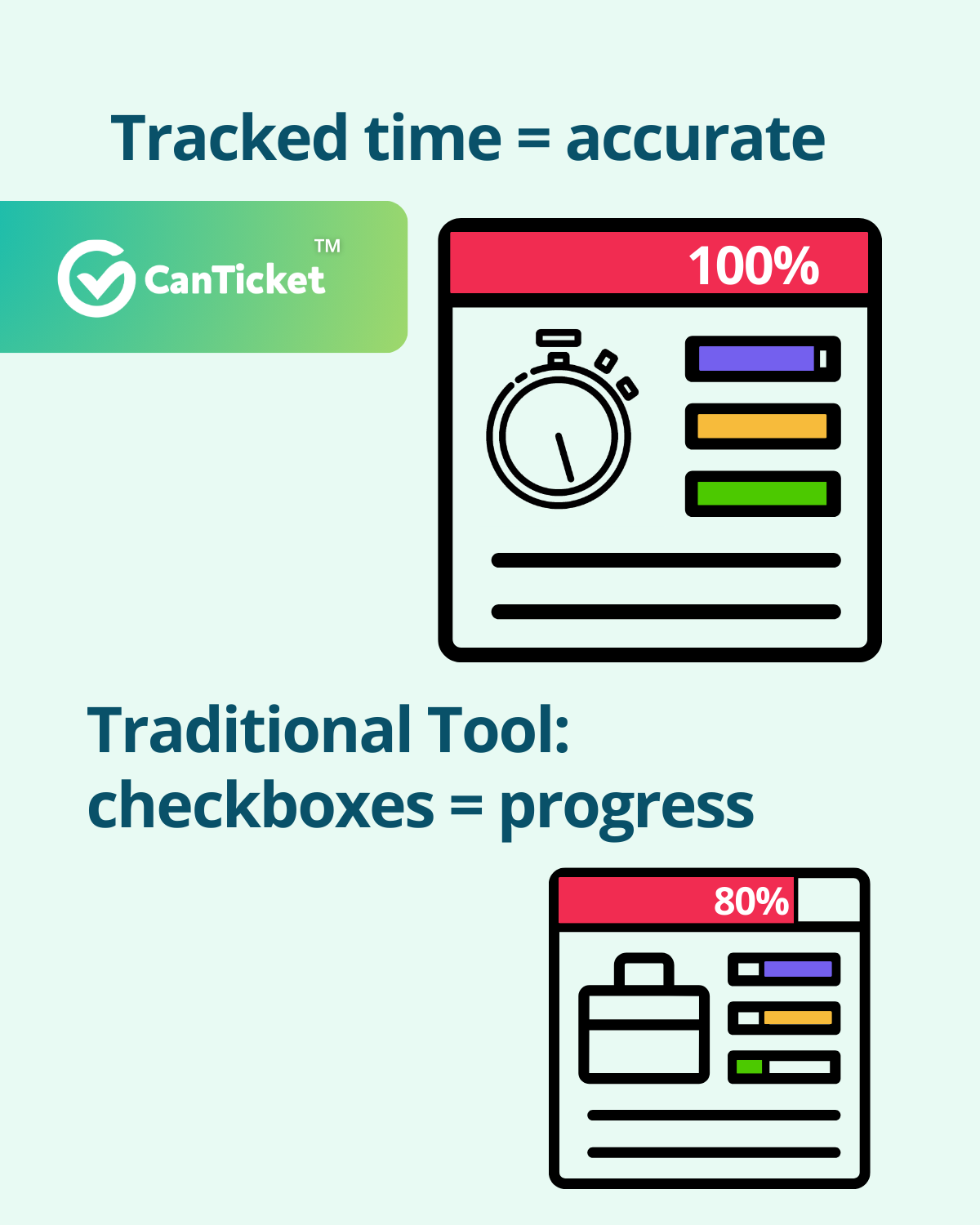 Tracked time = accurate

CanTicket™

100%

Traditional Tool:
checkboxes = progress

80%